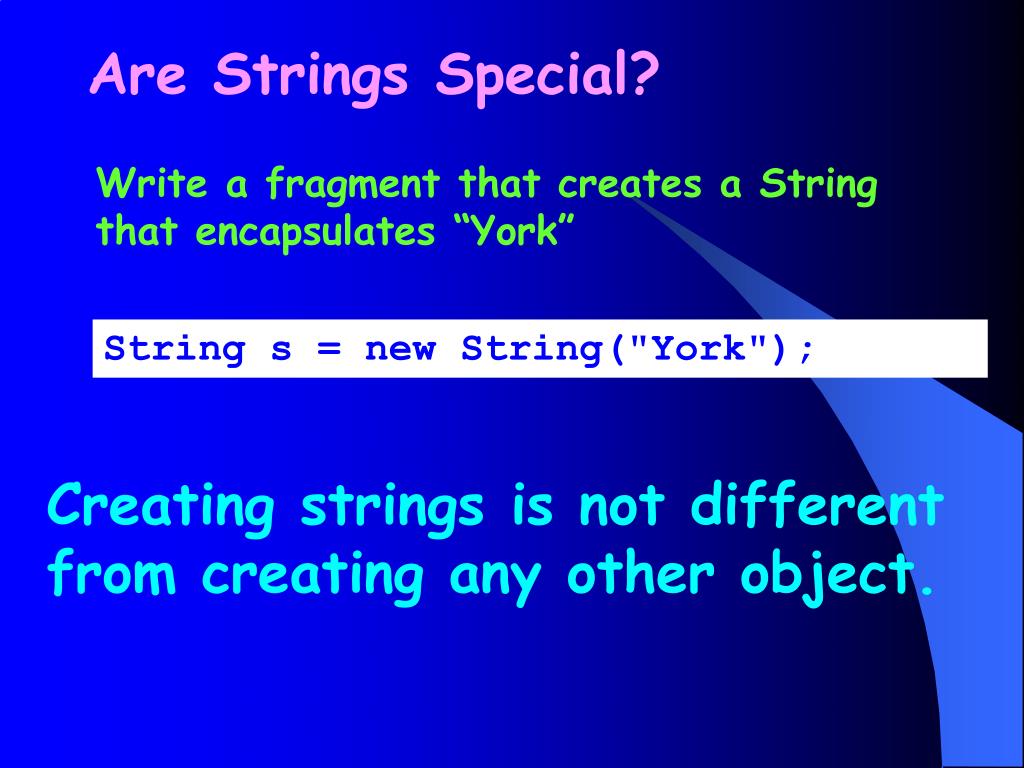 Are Strings Special?

Write a fragment that creates a String that encapsulates “York”

String s = new String("York");

Creating strings is not different from creating any other object.